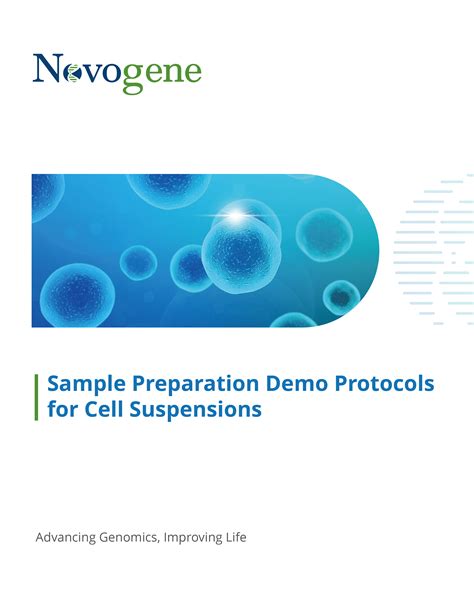 Novogene

Sample Preparation Demo Protocols for Cell Suspensions

Advancing Genomics, Improving Life